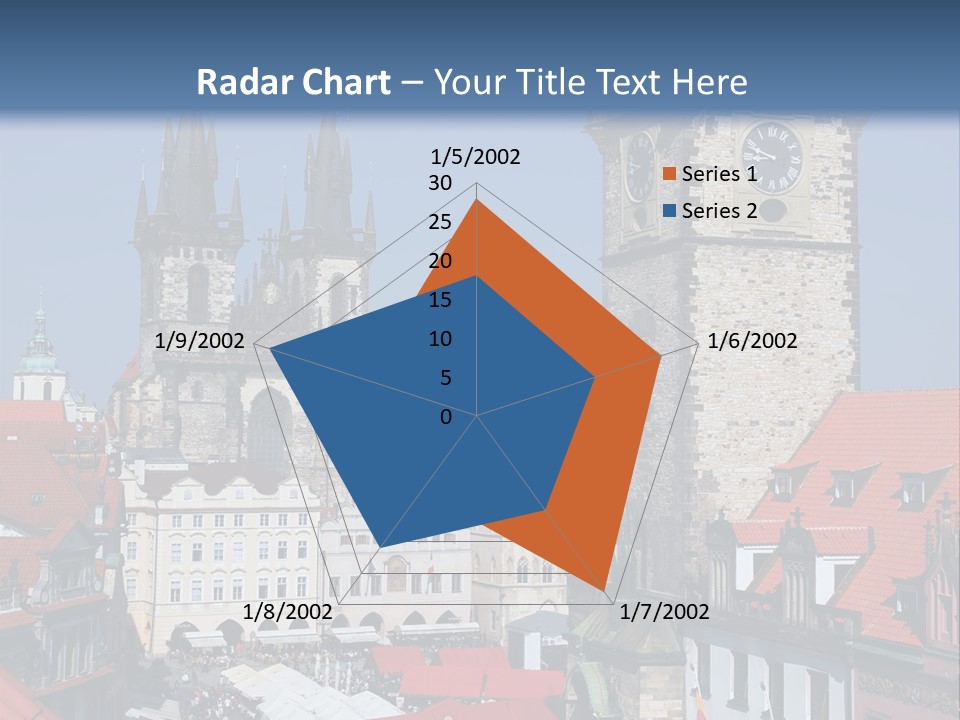 Radar Chart – Your Title Text Here

1/5/2002
30
25
20
15
10
5
0
1/6/2002
1/7/2002
1/8/2002
1/9/2002

Series 1
Series 2